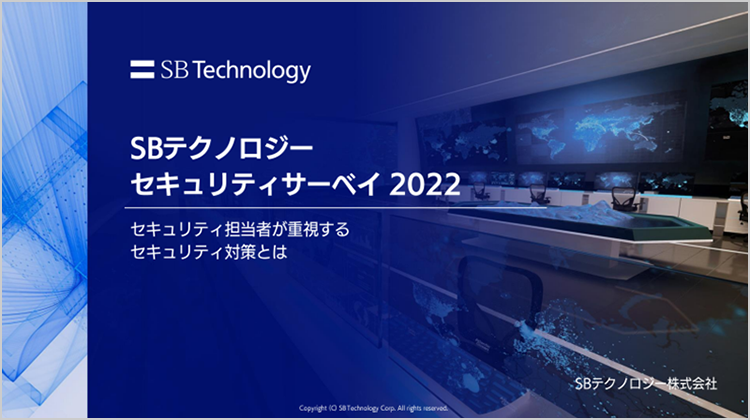 SB Technology

SBテクノロジー
セキュリティサーベイ 2022

セキュリティ担当者が重視する
セキュリティ対策とは

SBテクノロジー株式会社

Copyright (C) SB Technology Corp. All rights reserved.